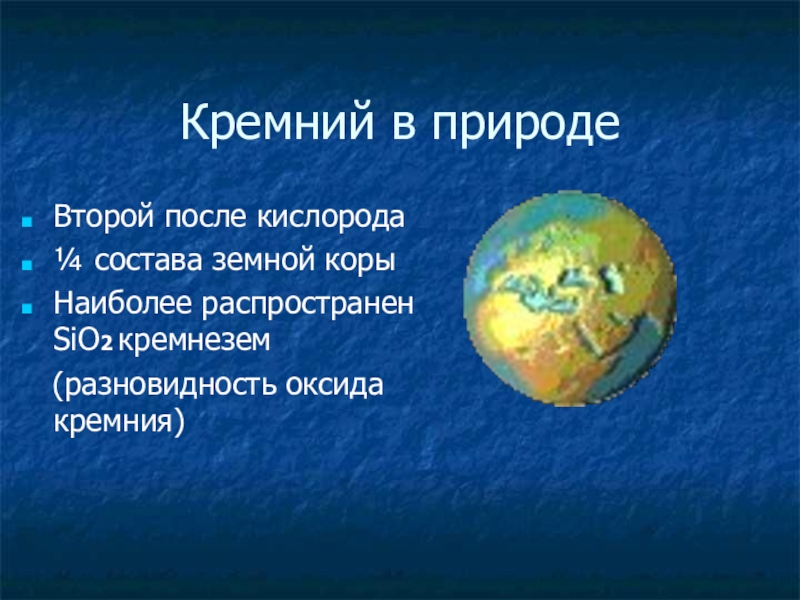 Кремний в природе

- Второй после кислорода
- ¼ состава земной коры
- Наиболее распространен $SiO_2$ кремнезем

(разновидность оксида кремния)